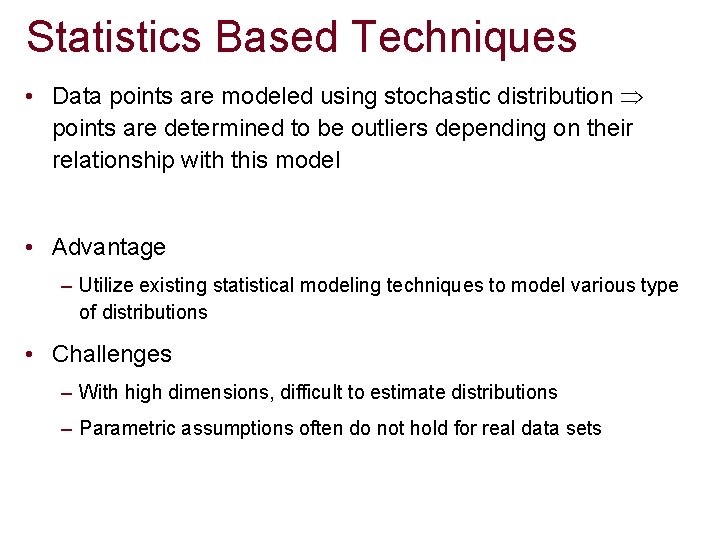 Statistics Based Techniques

• Data points are modeled using stochastic distribution $\Rightarrow$ points are determined to be outliers depending on their relationship with this model

• Advantage

– Utilize existing statistical modeling techniques to model various type of distributions

• Challenges

– With high dimensions, difficult to estimate distributions

– Parametric assumptions often do not hold for real data sets